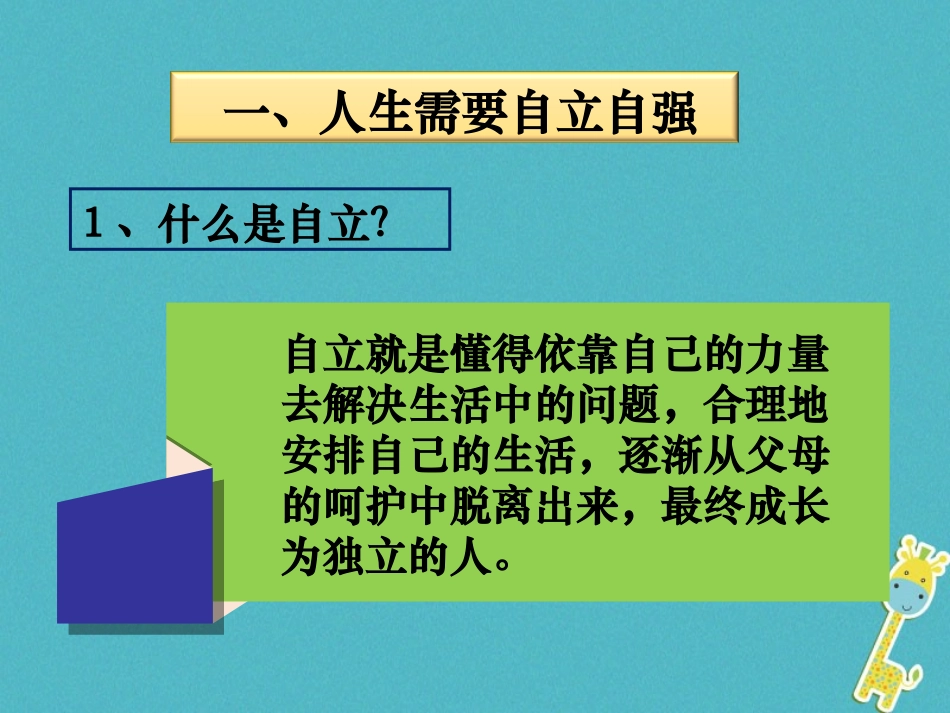 一、人生需要自立自强

1、什么是自立?

自立就是懂得依靠自己的力量去解决生活中的问题，合理地安排自己的生活，逐渐从父母的呵护中脱离出来，最终成长为独立的人。